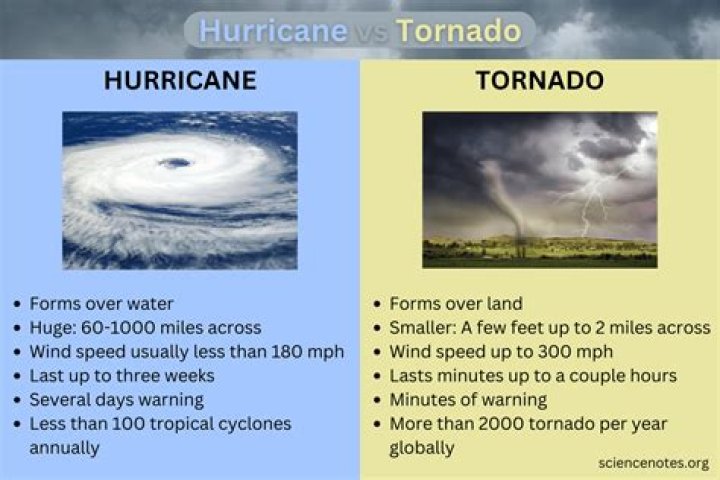 Hurricane vs Tornado

HURRICANE

- Forms over water
- Huge: 60-1000 miles across
- Wind speed usually less than 180 mph
- Last up to three weeks
- Several days warning
- Less than 100 tropical cyclones annually

TORNADO

- Forms over land
- Smaller: A few feet up to 2 miles across
- Wind speed up to 300 mph
- Lasts minutes up to a couple hours
- Minutes of warning
- More than 2000 tornado per year globally

sciencenotes.org